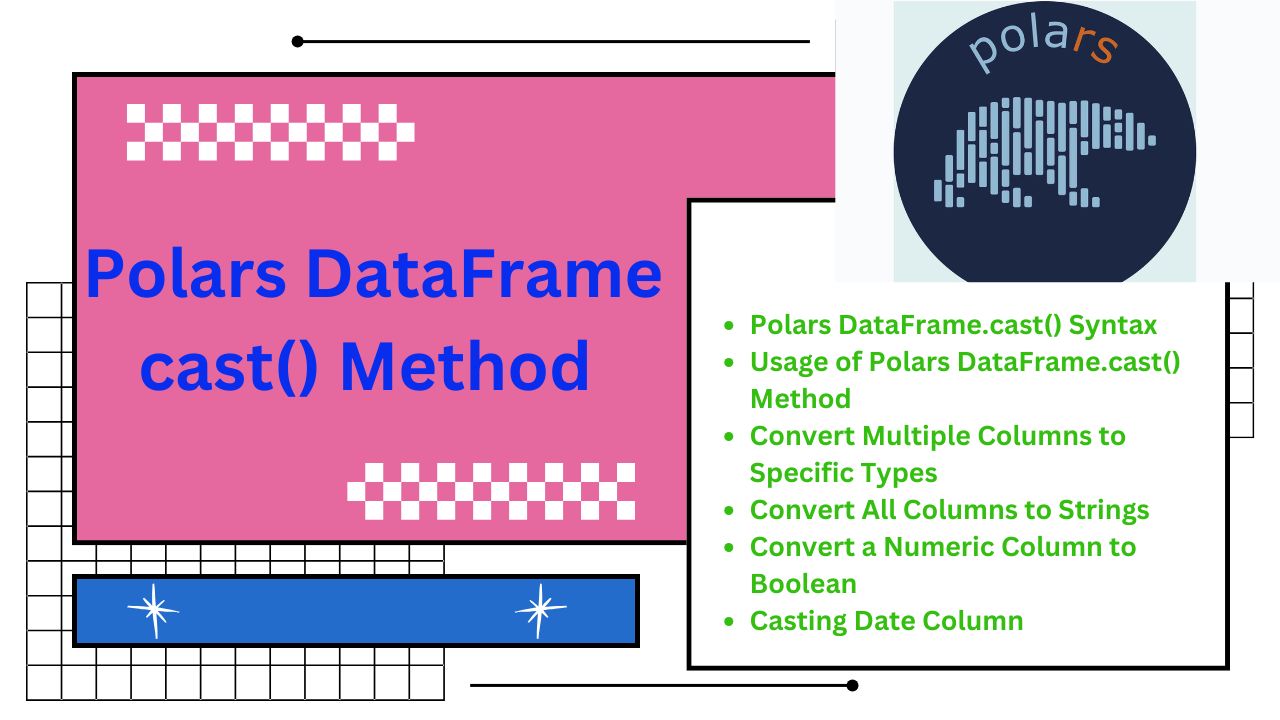 polars

Polars DataFrame cast() Method

- Polars DataFrame.cast() Syntax
- Usage of Polars DataFrame.cast() Method
- Convert Multiple Columns to Specific Types
- Convert All Columns to Strings
- Convert a Numeric Column to Boolean
- Casting Date Column